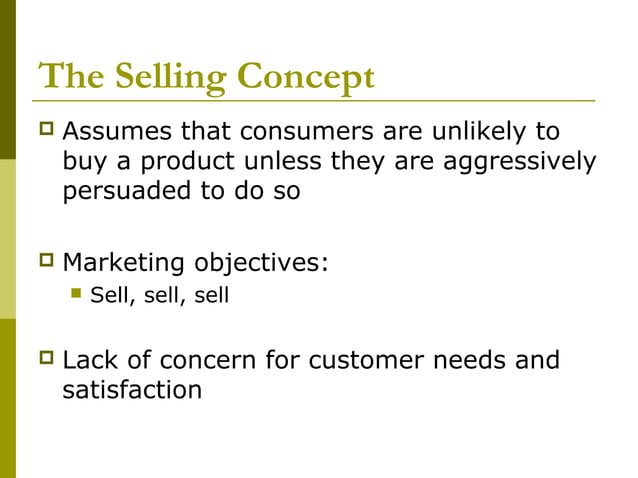 The Selling Concept

Assumes that consumers are unlikely to buy a product unless they are aggressively persuaded to do so

Marketing objectives:

Sell, sell, sell

Lack of concern for customer needs and satisfaction